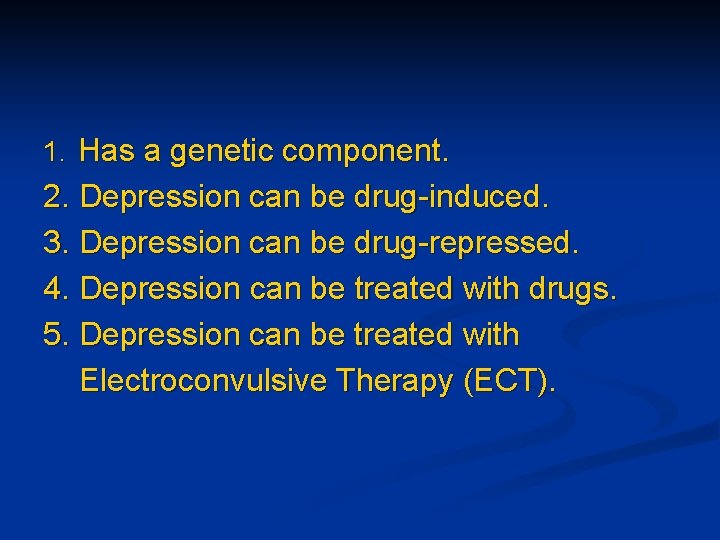 1. Has a genetic component.
2. Depression can be drug-induced.
3. Depression can be drug-repressed.
4. Depression can be treated with drugs.
5. Depression can be treated with Electroconvulsive Therapy (ECT).